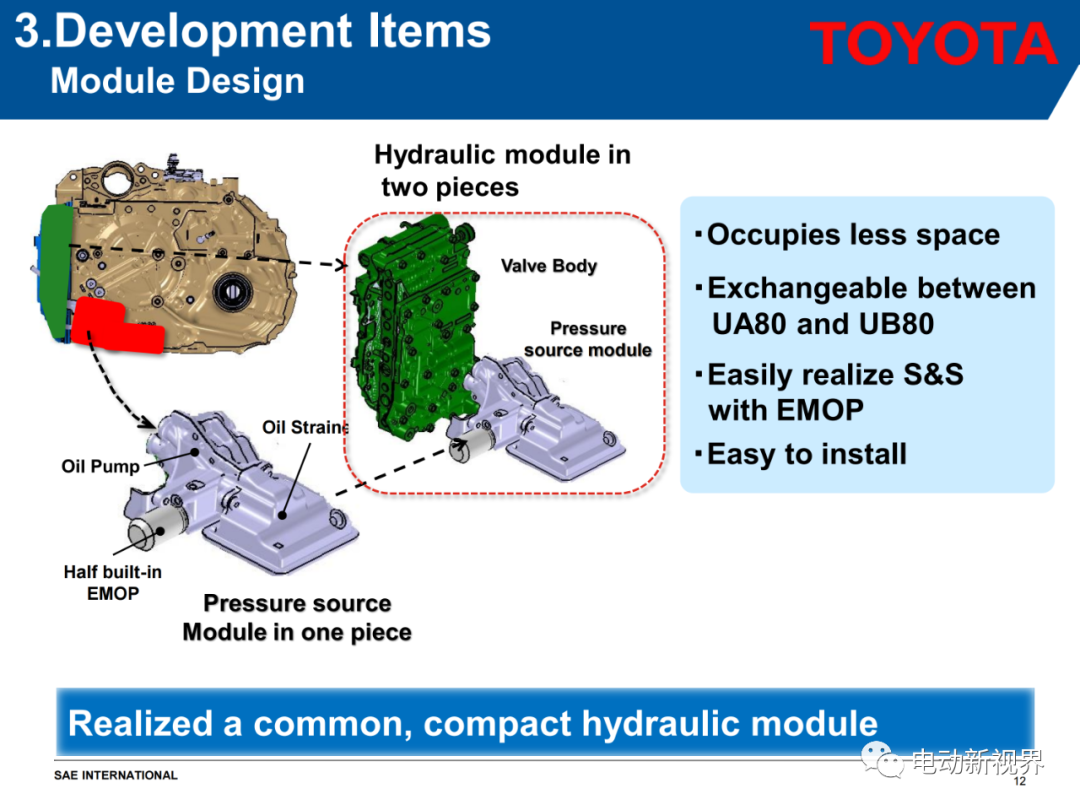 3.Development Items
Module Design

TOYOTA

Hydraulic module in two pieces

Valve Body

Pressure source module

Oil Straine

Oil Pump

Half built-in EMOP

Pressure source Module in one piece

・Occupies less space
・Exchangeable between UA80 and UB80
・Easily realize S&S with EMOP
・Easy to install

Realized a common, compact hydraulic module

SAE INTERNATIONAL

电动新视界

12